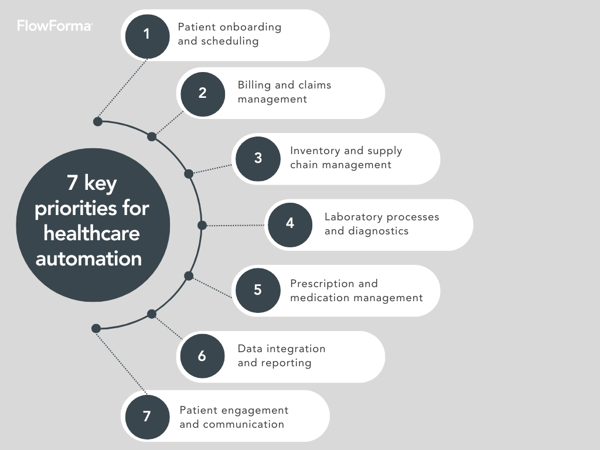 FlowForma

7 key priorities for healthcare automation

1 Patient onboarding and scheduling

2 Billing and claims management

3 Inventory and supply chain management

4 Laboratory processes and diagnostics

5 Prescription and medication management

6 Data integration and reporting

7 Patient engagement and communication